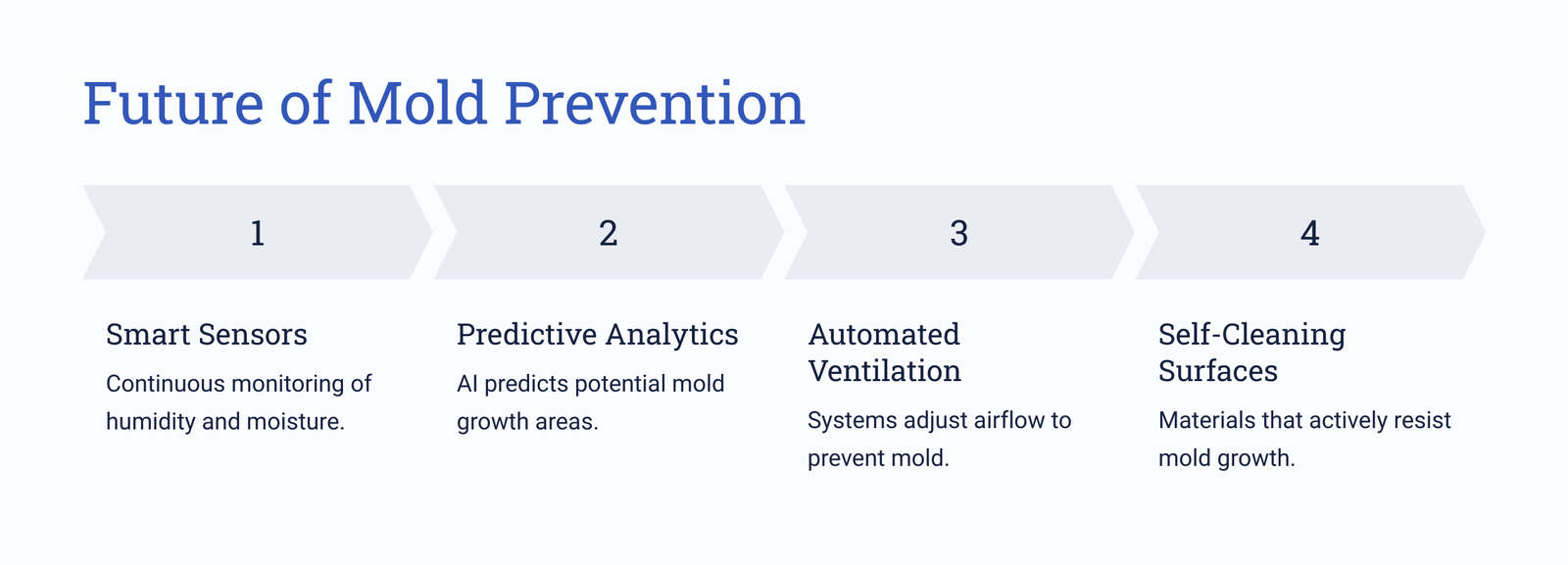 Future of Mold Prevention

1

Smart Sensors

Continuous monitoring of humidity and moisture.

2

Predictive Analytics

AI predicts potential mold growth areas.

3

Automated Ventilation

Systems adjust airflow to prevent mold.

4

Self-Cleaning Surfaces

Materials that actively resist mold growth.